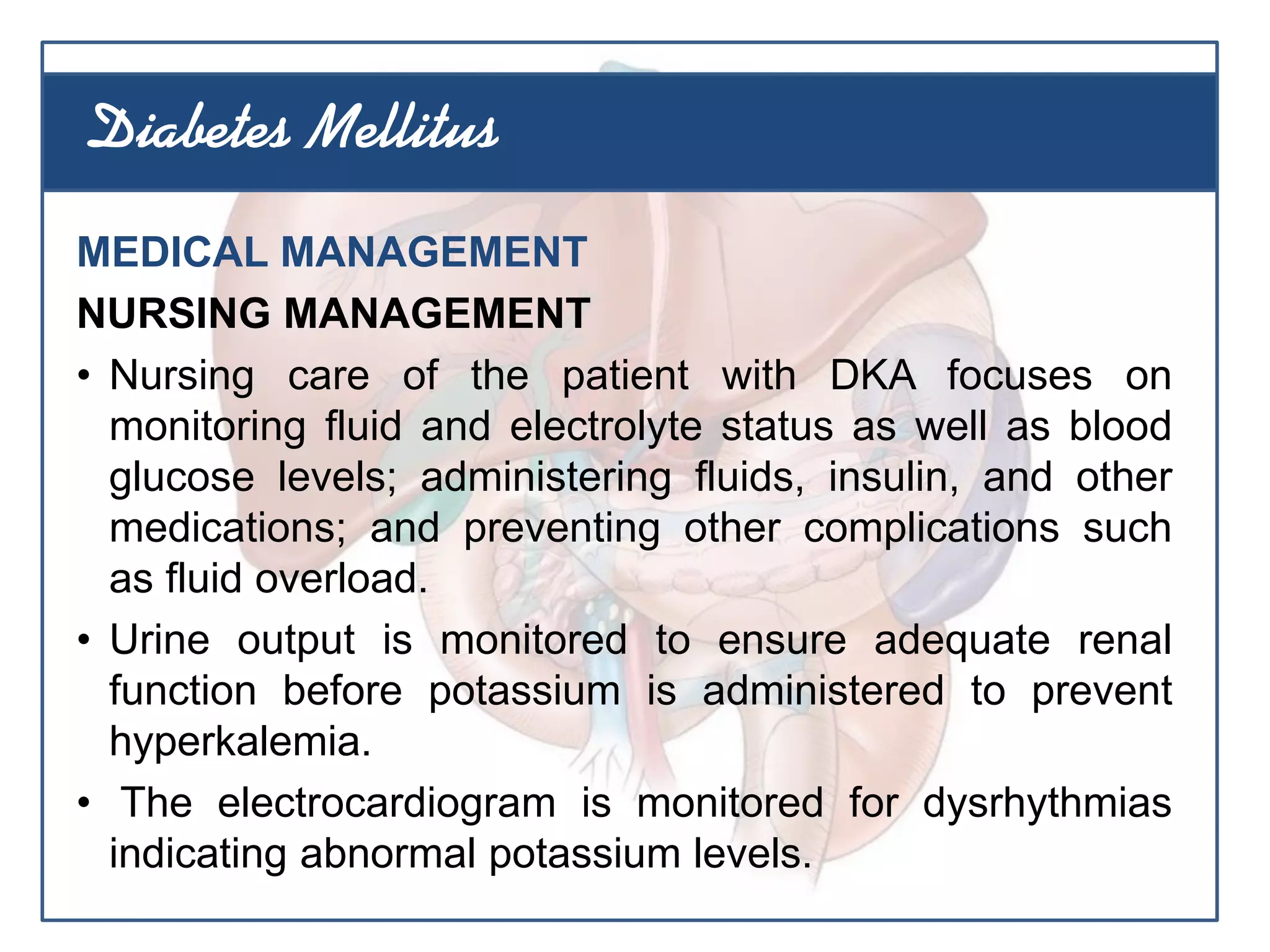 Diabetes Mellitus

MEDICAL MANAGEMENT

NURSING MANAGEMENT

• Nursing care of the patient with DKA focuses on monitoring fluid and electrolyte status as well as blood glucose levels; administering fluids, insulin, and other medications; and preventing other complications such as fluid overload.

• Urine output is monitored to ensure adequate renal function before potassium is administered to prevent hyperkalemia.

• The electrocardiogram is monitored for dysrhythmias indicating abnormal potassium levels.